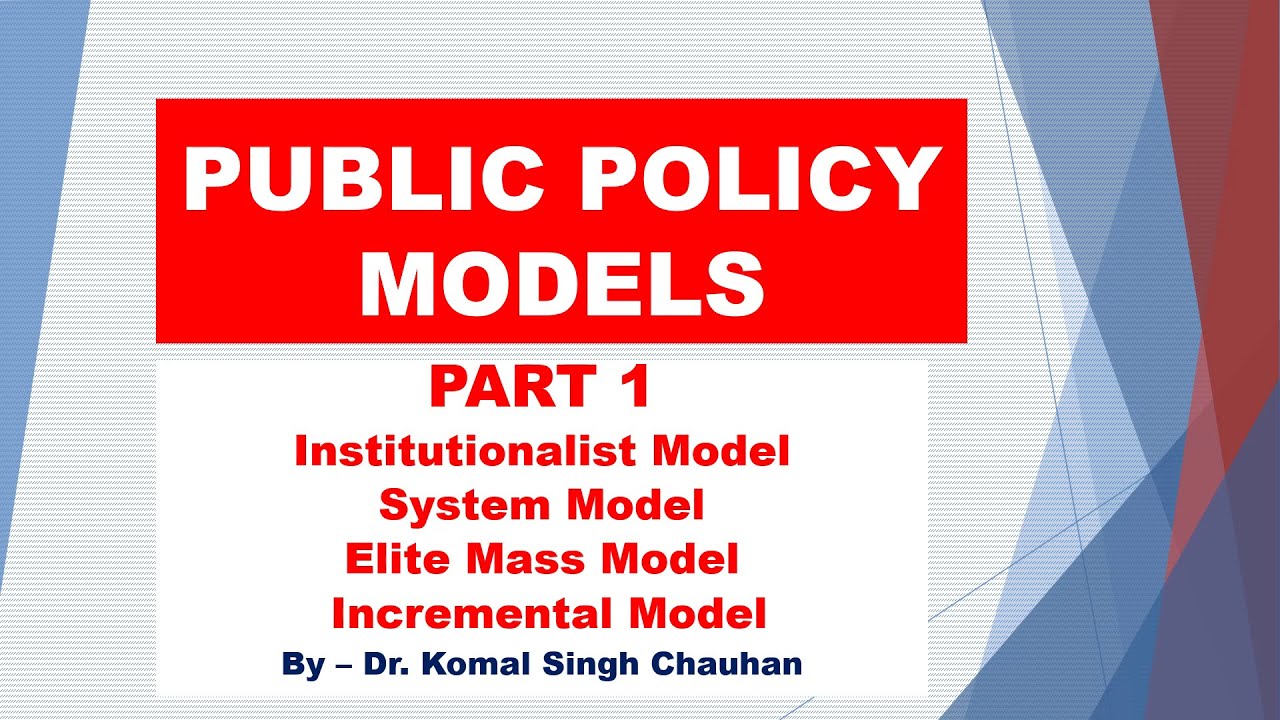 PUBLIC POLICY MODELS

PART 1

Institutionalist Model
System Model
Elite Mass Model
Incremental Model

By – Dr. Komal Singh Chauhan